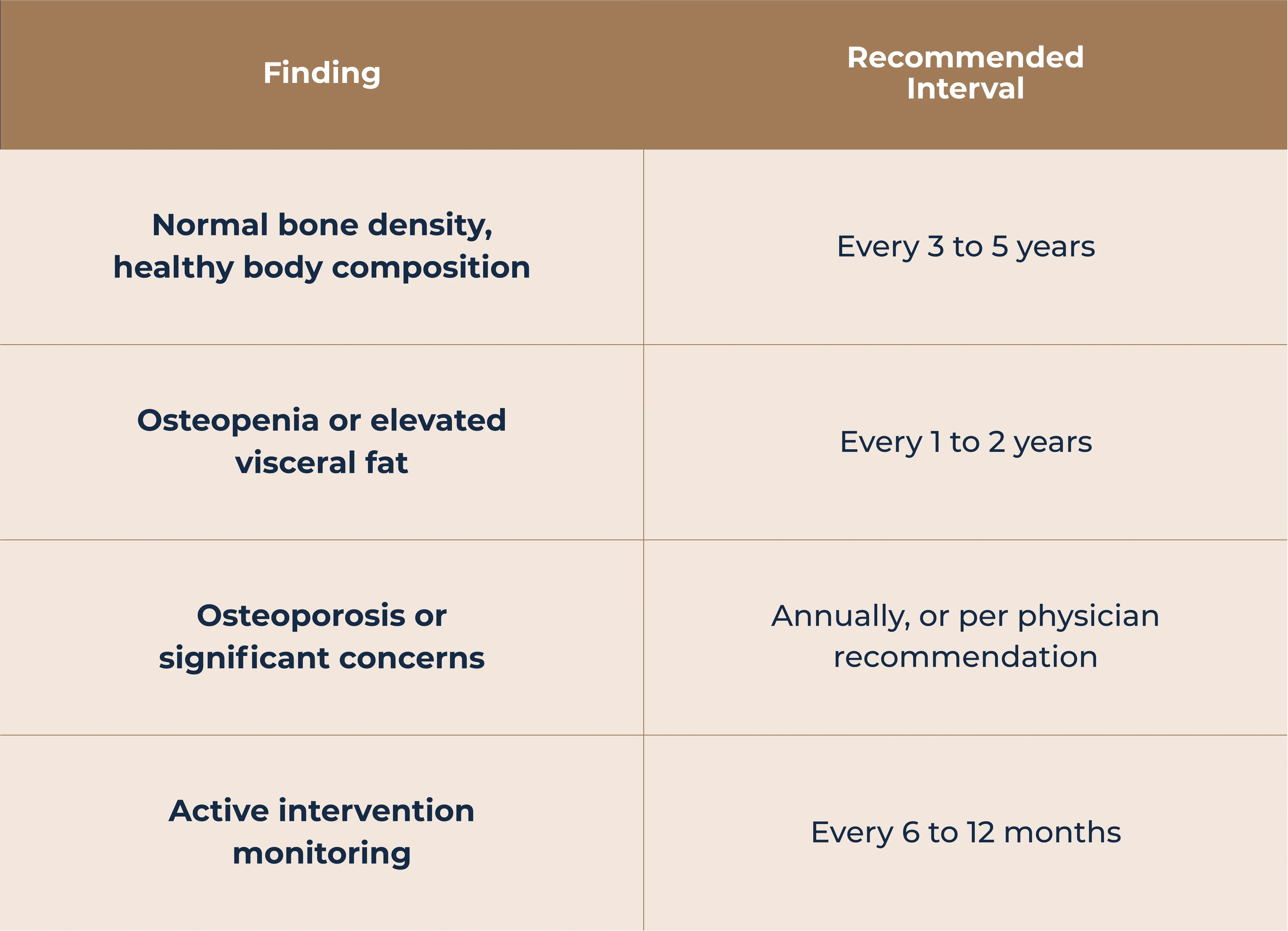 | Finding | Recommended Interval |
|---|---|
| Normal bone density, healthy body composition | Every 3 to 5 years |
| Osteopenia or elevated visceral fat | Every 1 to 2 years |
| Osteoporosis or significant concerns | Annually, or per physician recommendation |
| Active intervention monitoring | Every 6 to 12 months |